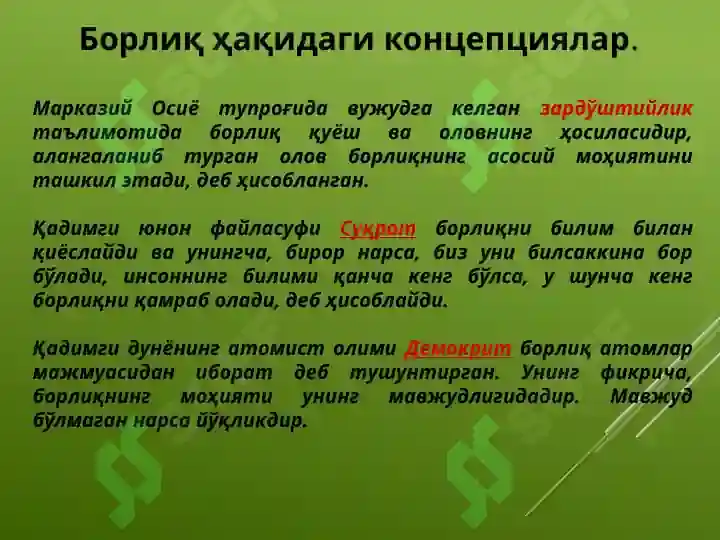 Борлиқ ҳақидаги концепциялар.

Марказий Осиё тупроғида вужудга келган зардўштийлик таълимотида борлиқ қуёш ва оловнинг ҳосиласидир, алангаланиб турган олов борлиқнинг асосий моҳиятини ташкил этади, деб ҳисобланган.

Қадимги юнон файласуфи Суқрот борлиқни билим билан қиёслайди ва унингча, бирор нарса, биз уни билсаккина бор бўлади, инсоннинг билими қанча кенг бўлса, у шунча кенг борлиқни қамраб олади, деб ҳисоблайди.

Қадимги дунёнинг атомист олими Демокрит борлиқ атомлар мажмуасидан иборат деб тушунтирган. Унинг фикрича, борлиқнинг моҳияти унинг мавжудлигидадир. Мавжуд бўлмаган нарса йўқликдир.